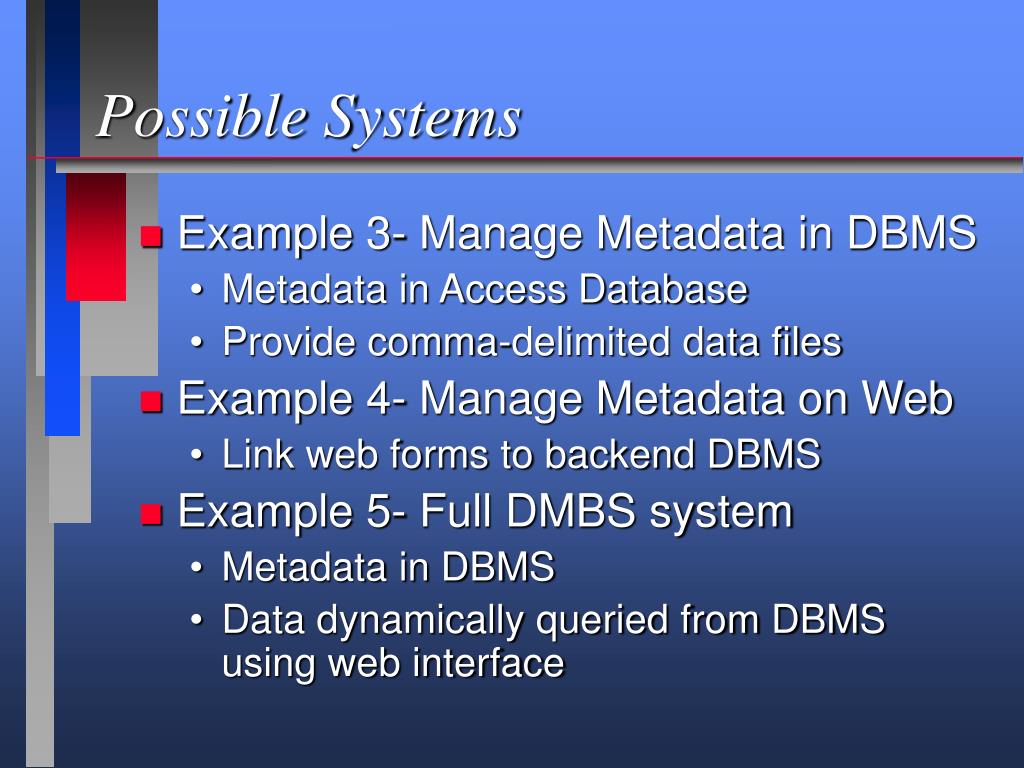 Possible Systems

Example 3- Manage Metadata in DBMS
• Metadata in Access Database
• Provide comma-delimited data files

Example 4- Manage Metadata on Web
• Link web forms to backend DBMS

Example 5- Full DMBS system
• Metadata in DBMS
• Data dynamically queried from DBMS using web interface